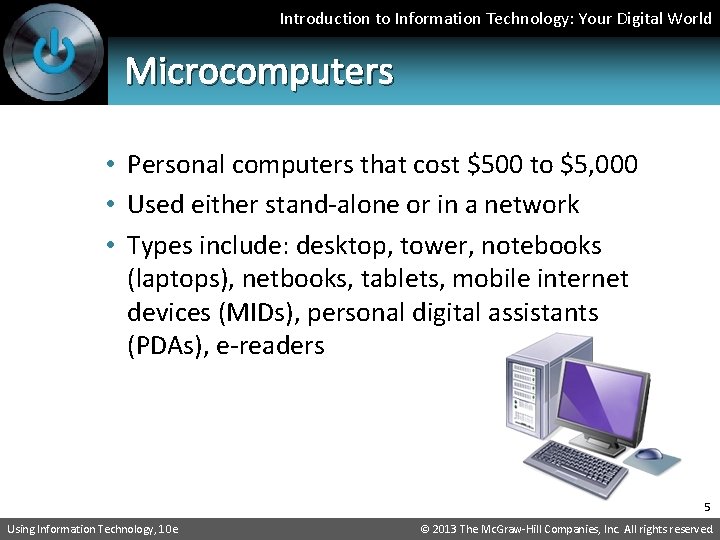 Introduction to Information Technology: Your Digital World

Microcomputers

• Personal computers that cost \$500 to \$5,000
• Used either stand-alone or in a network
• Types include: desktop, tower, notebooks (laptops), netbooks, tablets, mobile internet devices (MIDs), personal digital assistants (PDAs), e-readers

5

Using Information Technology, 10e

© 2013 The McGraw-Hill Companies, Inc. All rights reserved.